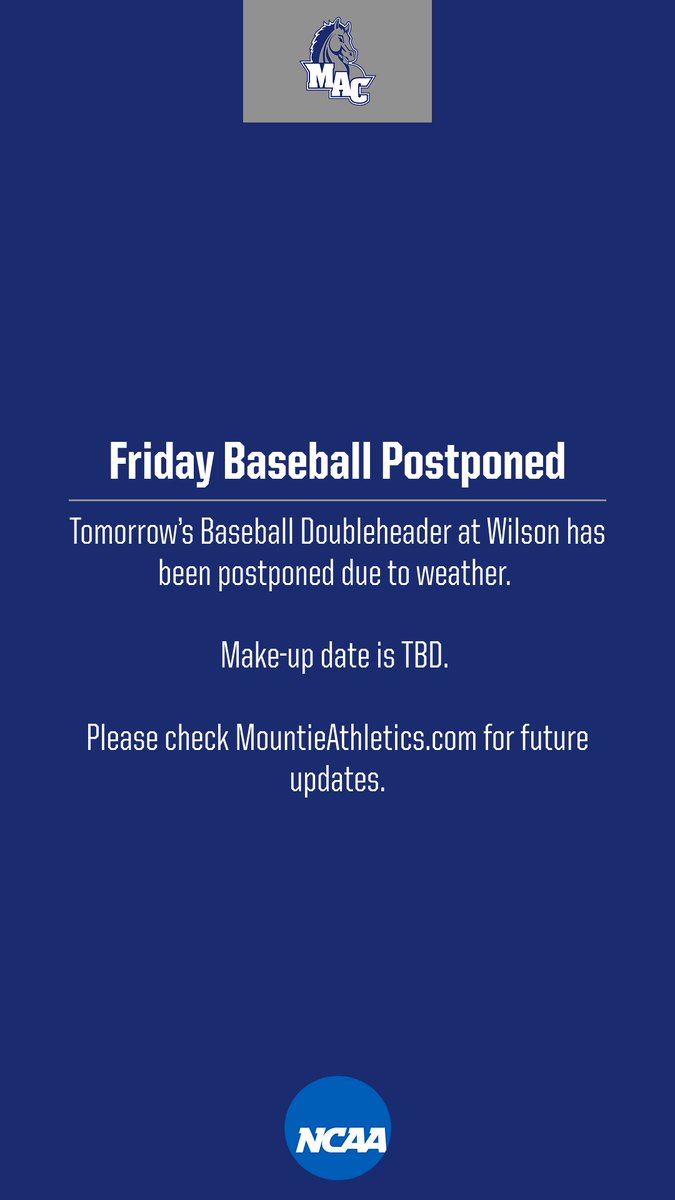 MAC

Friday Baseball Postponed

Tomorrow's Baseball Doubleheader at Wilson has been postponed due to weather.

Make-up date is TBD.

Please check MountieAthletics.com for future updates.

NCAA